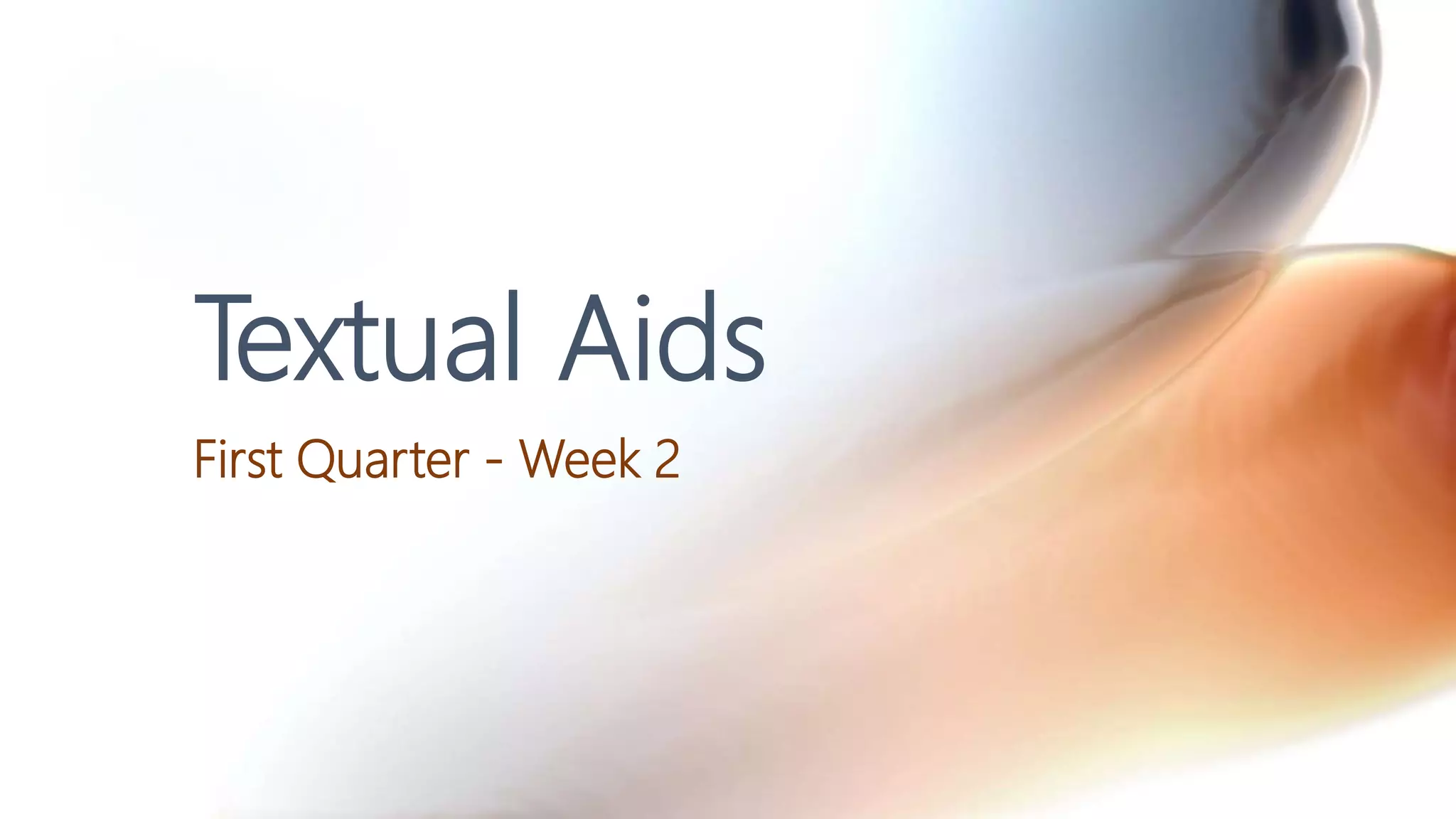 Textual Aids

First Quarter - Week 2